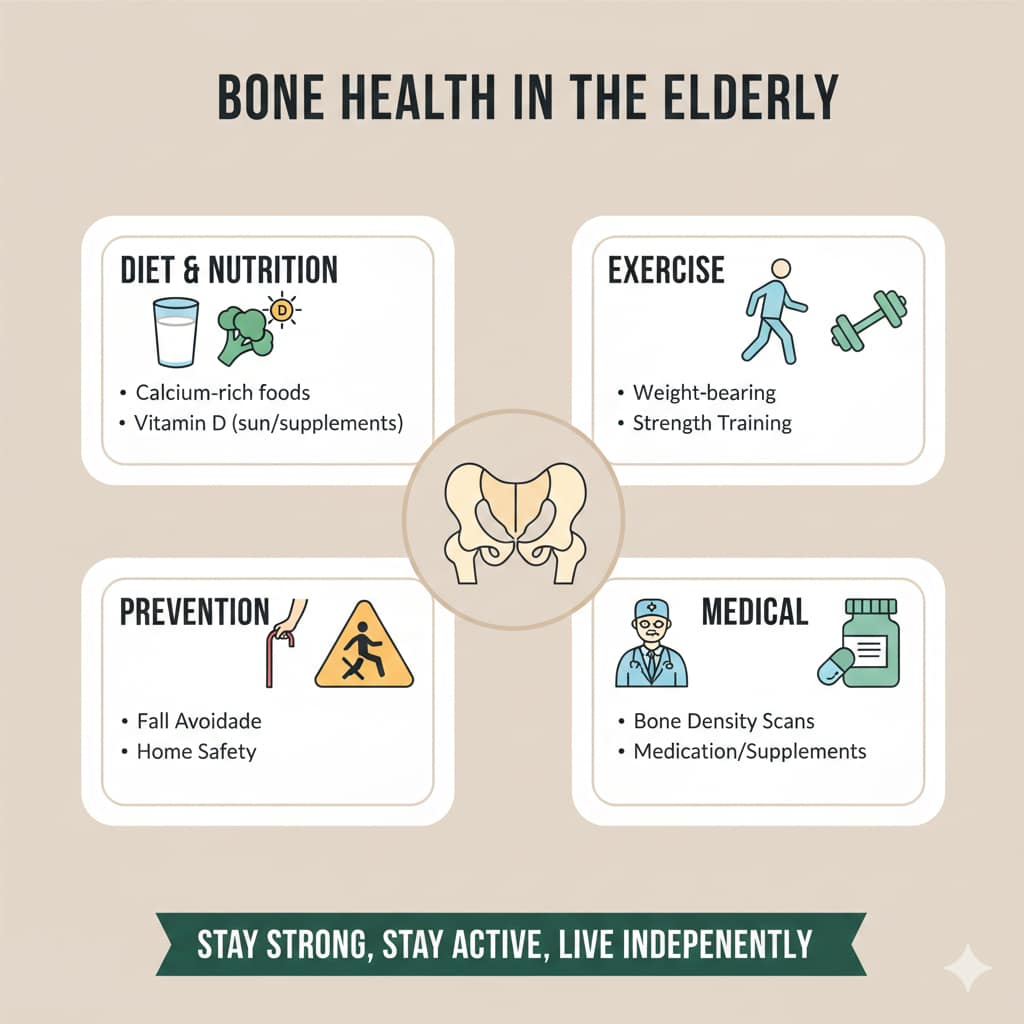 BONE HEALTH IN THE ELDERLY

DIET & NUTRITION

D

• Calcium-rich foods
• Vitamin D (sun/supplements)

EXERCISE

• Weight-bearing
• Strength Training

PREVENTION

• Fall Avoidade
• Home Safety

MEDICAL

• Bone Density Scans
• Medication/Supplements

STAY STRONG, STAY ACTIVE, LIVE INDEPENENTLY